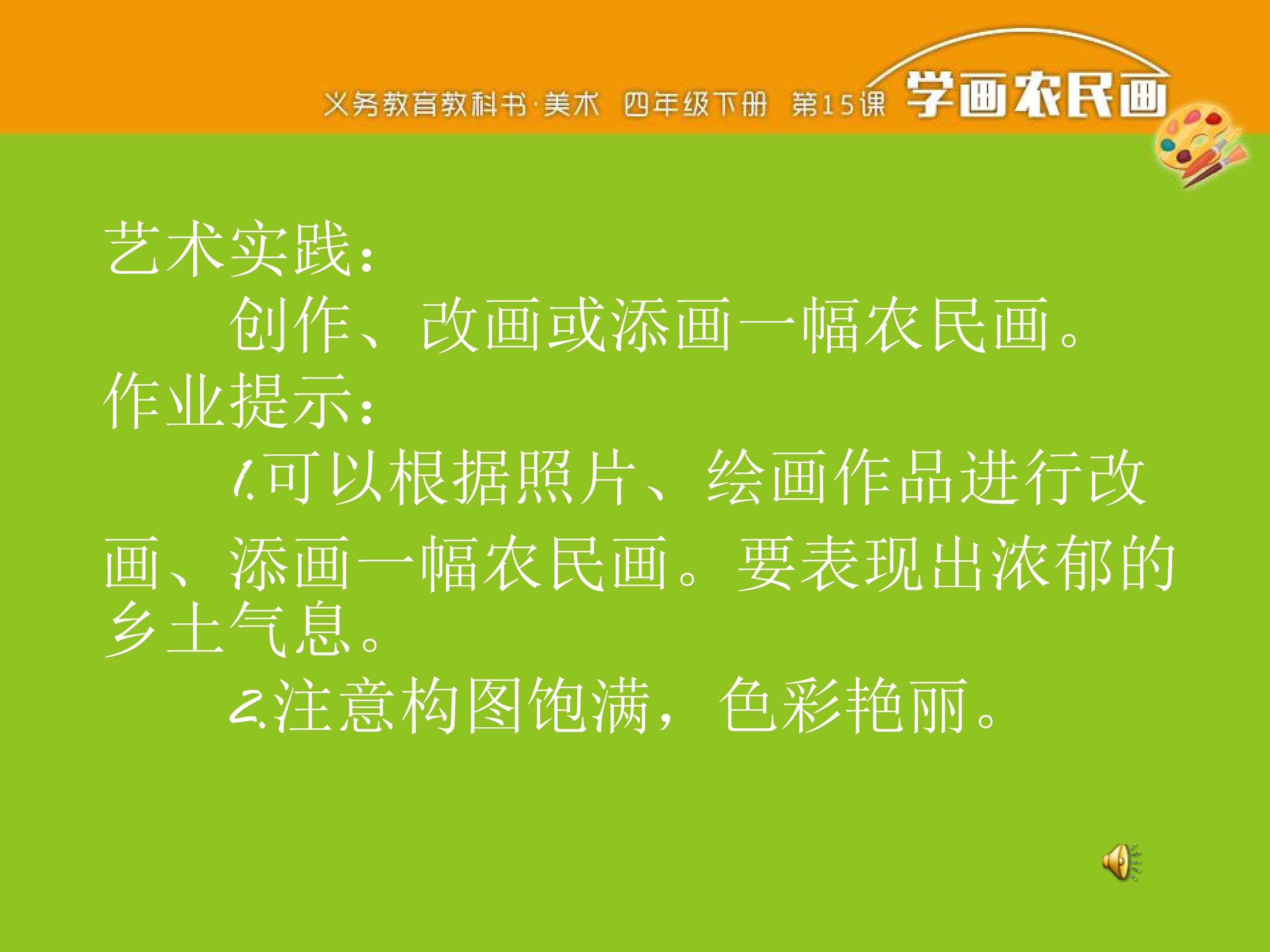 义务教育教科书·美术 四年级下册 第15课 学画农民画

艺术实践：

创作、改画或添画一幅农民画。

作业提示：

1.可以根据照片、绘画作品进行改画、添画一幅农民画。要表现出浓郁的乡土气息。

2.注意构图饱满，色彩艳丽。